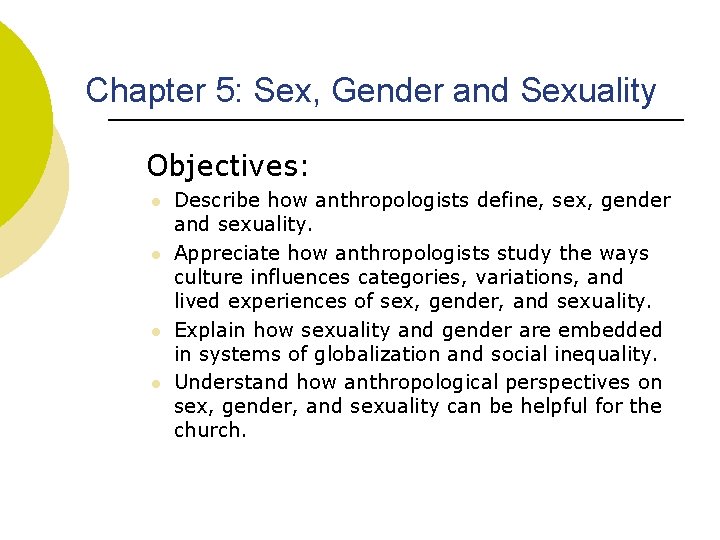 Chapter 5: Sex, Gender and Sexuality

Objectives:

- Describe how anthropologists define, sex, gender and sexuality.
- Appreciate how anthropologists study the ways culture influences categories, variations, and lived experiences of sex, gender, and sexuality.
- Explain how sexuality and gender are embedded in systems of globalization and social inequality.
- Understand how anthropological perspectives on sex, gender, and sexuality can be helpful for the church.